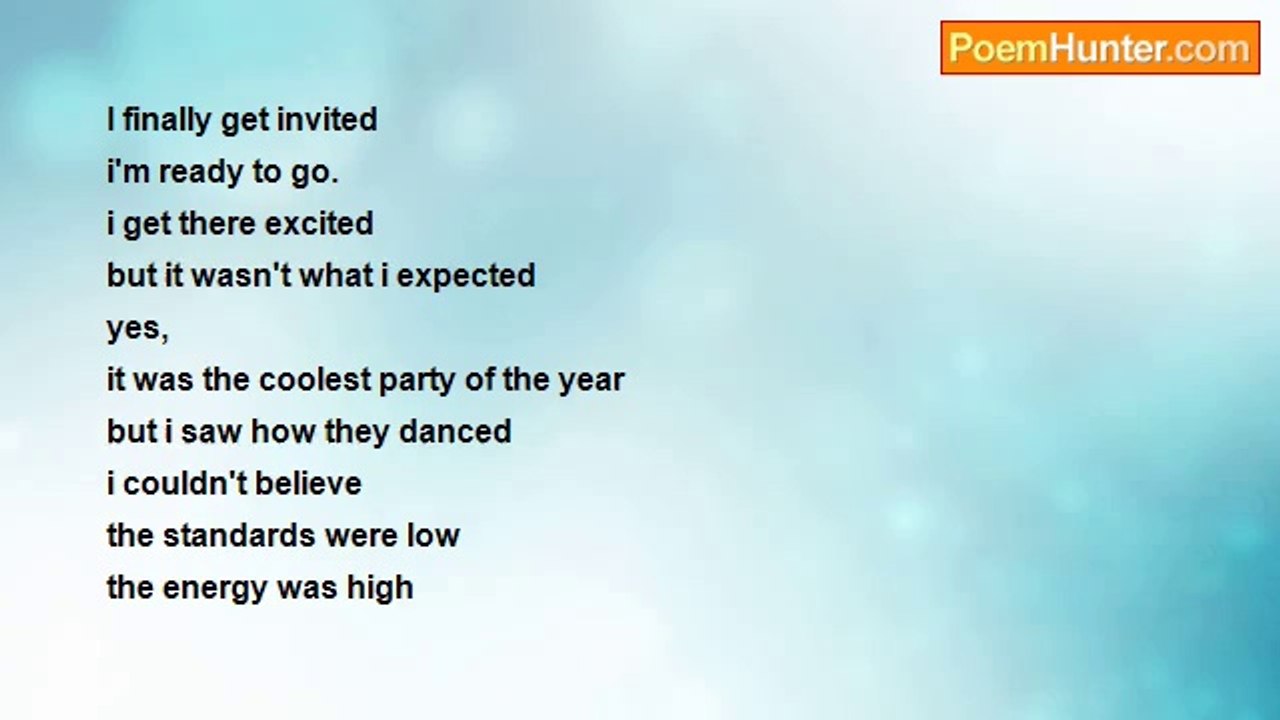 PoemHunter.com

I finally get invited
i'm ready to go.
i get there excited
but it wasn't what i expected
yes,
it was the coolest party of the year
but i saw how they danced
i couldn't believe
the standards were low
the energy was high